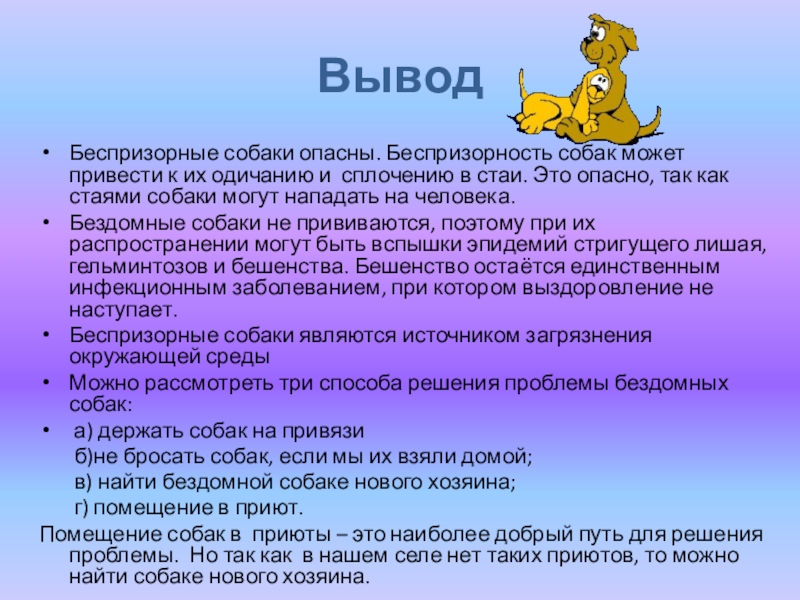 Вывод

• Беспризорные собаки опасны. Беспризорность собак может привести к их одичанию и сплочению в стаи. Это опасно, так как стаями собаки могут нападать на человека.
• Бездомные собаки не прививаются, поэтому при их распространении могут быть вспышки эпидемий стригущего лишая, гельминтозов и бешенства. Бешенство остаётся единственным инфекционным заболеванием, при котором выздоровление не наступает.
• Беспризорные собаки являются источником загрязнения окружающей среды
• Можно рассмотреть три способа решения проблемы бездомных собак:
• а) держать собак на привязи
б)не бросать собак, если мы их взяли домой;
в) найти бездомной собаке нового хозяина;
г) помещение в приют.

Помещение собак в приюты – это наиболее добрый путь для решения проблемы. Но так как в нашем селе нет таких приютов, то можно найти собаке нового хозяина.